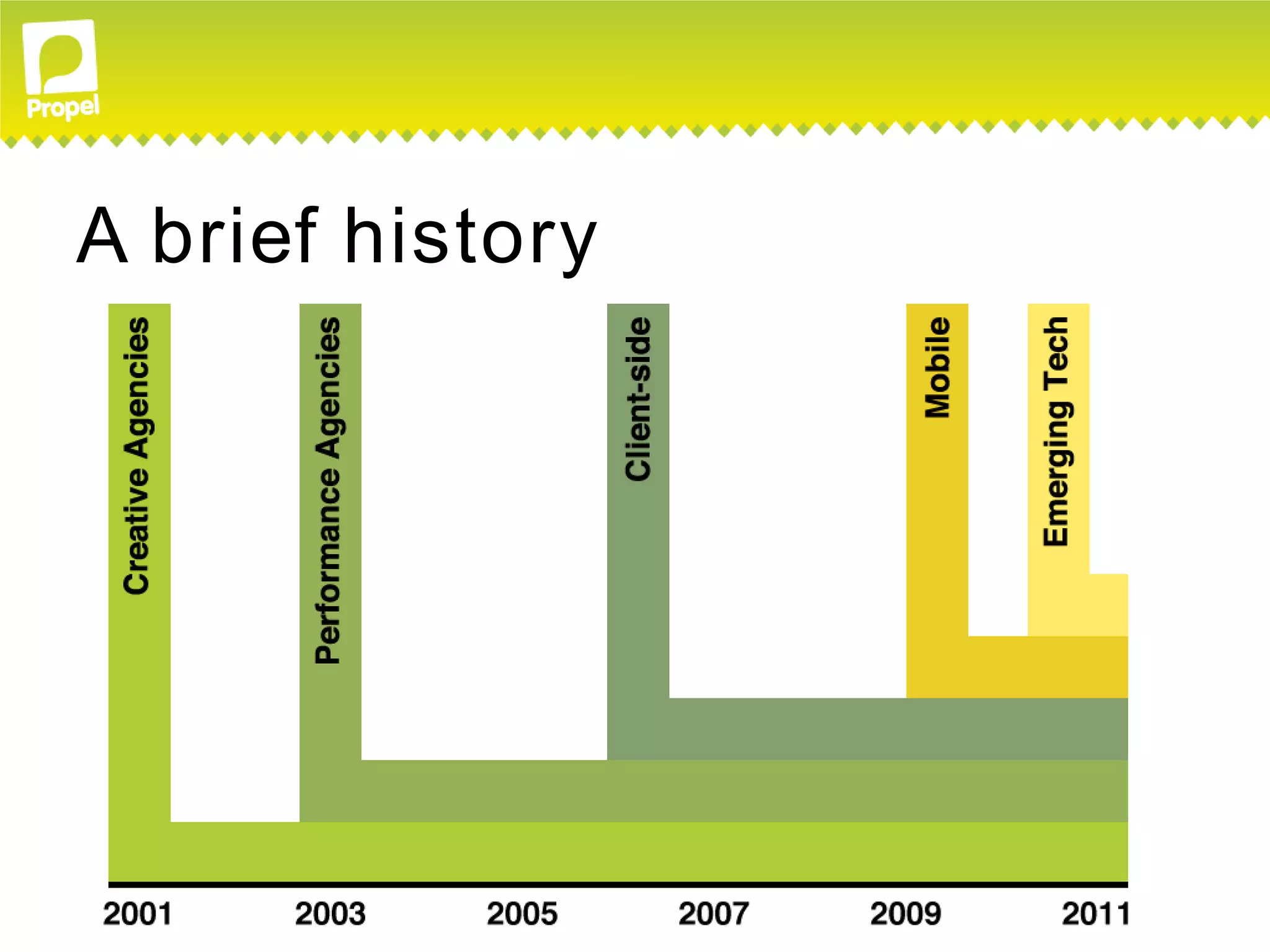 Propel

A brief history

Creative Agencies

Performance Agencies

Client-side

Mobile

Emerging Tech

2001 2003 2005 2007 2009 2011